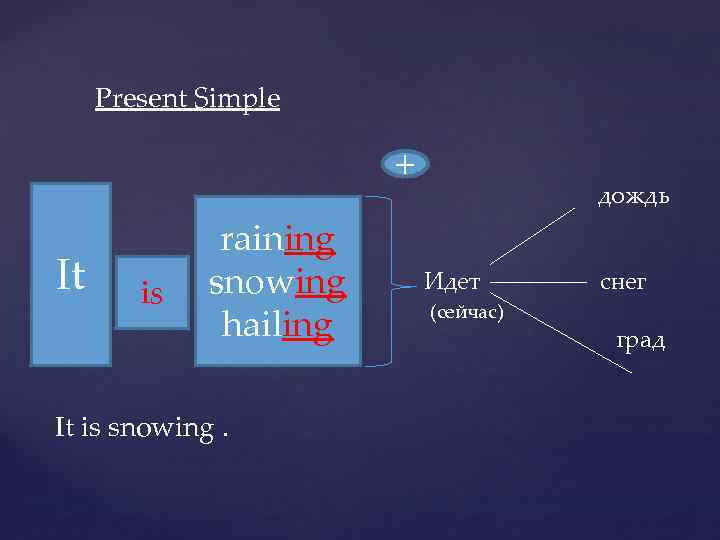 Present Simple

+

It

is

raining
snowing
hailing

Идет
(сейчас)

дождь

снег

град

It is snowing .